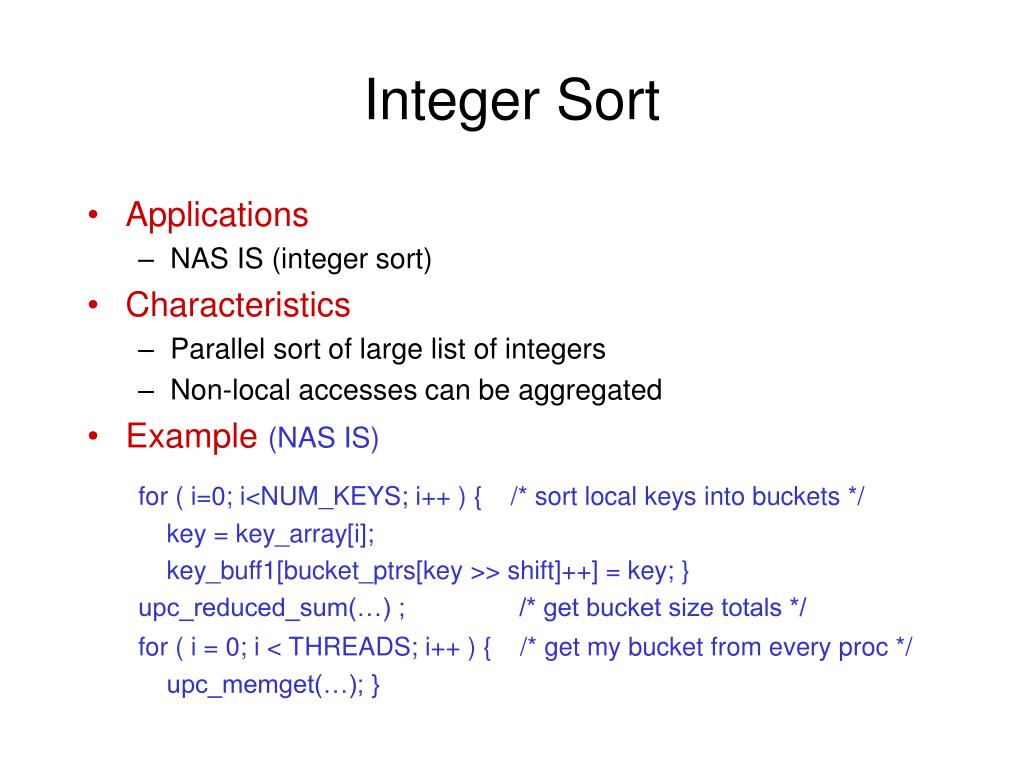 Integer Sort

• Applications
– NAS IS (integer sort)
• Characteristics
– Parallel sort of large list of integers
– Non-local accesses can be aggregated
• Example (NAS IS)

for ( i=0; i<NUM_KEYS; i++ ) { /* sort local keys into buckets */
key = key_array[i];
key_buff1[bucket_ptrs[key >> shift]++] = key; }
upc_reduced_sum(…) ; /* get bucket size totals */
for ( i = 0; i < THREADS; i++ ) { /* get my bucket from every proc */
upc_memget(…); }